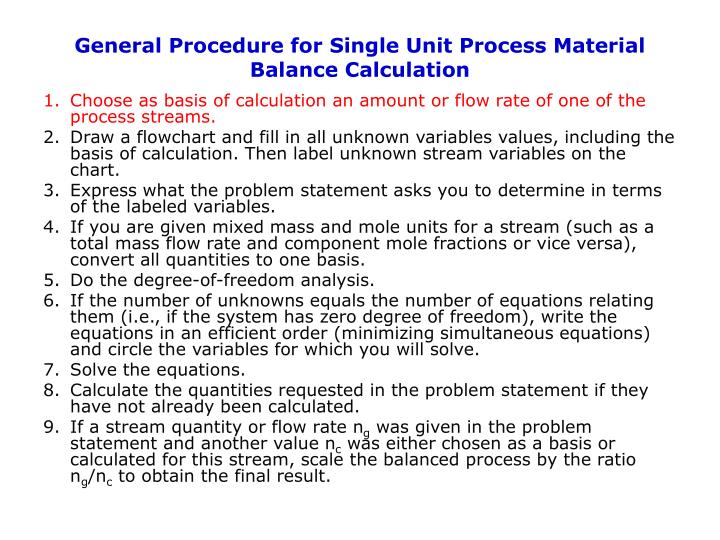 General Procedure for Single Unit Process Material Balance Calculation

1. Choose as basis of calculation an amount or flow rate of one of the process streams.
2. Draw a flowchart and fill in all unknown variables values, including the basis of calculation. Then label unknown stream variables on the chart.
3. Express what the problem statement asks you to determine in terms of the labeled variables.
4. If you are given mixed mass and mole units for a stream (such as a total mass flow rate and component mole fractions or vice versa), convert all quantities to one basis.
5. Do the degree-of-freedom analysis.
6. If the number of unknowns equals the number of equations relating them (i.e., if the system has zero degree of freedom), write the equations in an efficient order (minimizing simultaneous equations) and circle the variables for which you will solve.
7. Solve the equations.
8. Calculate the quantities requested in the problem statement if they have not already been calculated.
9. If a stream quantity or flow rate $n_g$ was given in the problem statement and another value $n_c$ was either chosen as a basis or calculated for this stream, scale the balanced process by the ratio $n_g/n_c$ to obtain the final result.